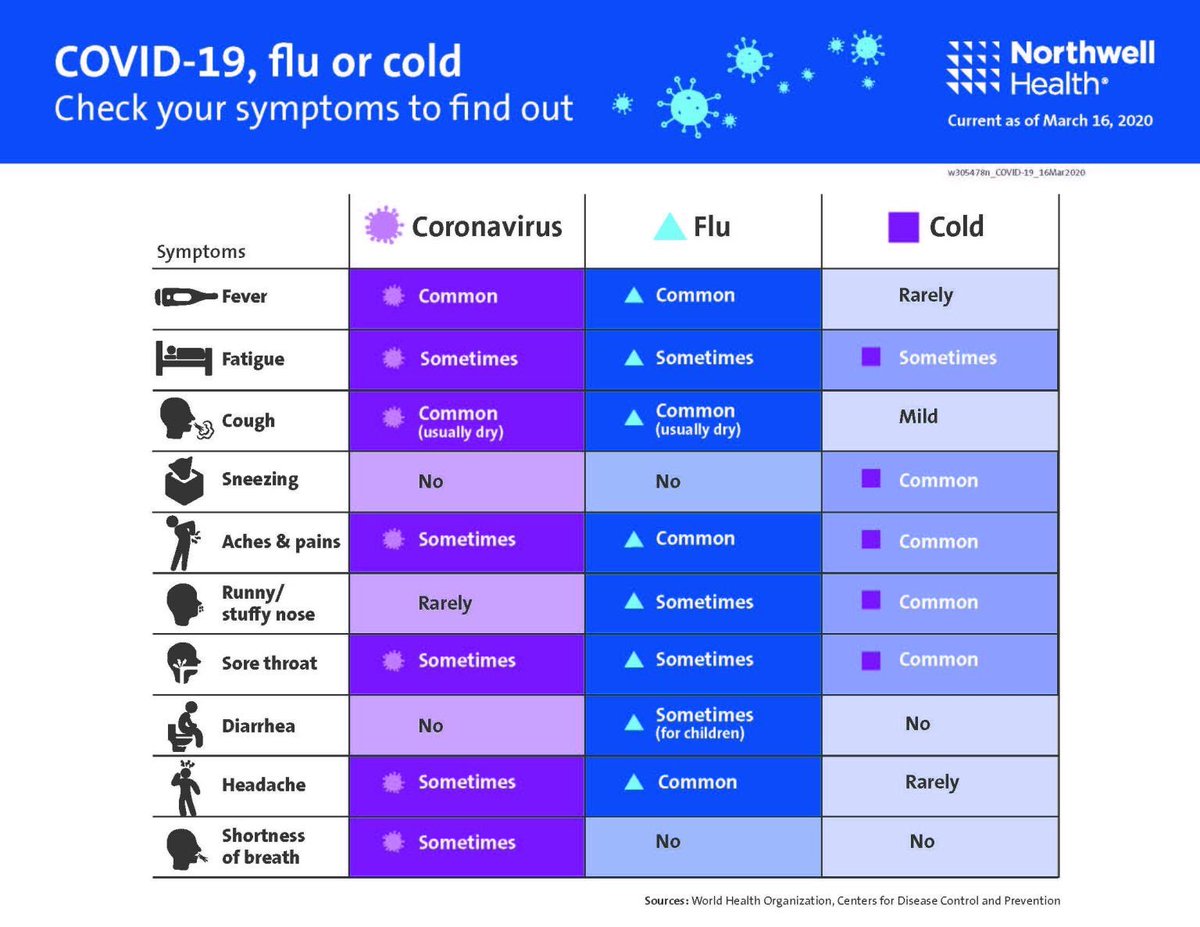 COVID-19, flu or cold
Check your symptoms to find out

Northwell Health®
Current as of March 16, 2020

w305478n_COVID-19_16Mar2020

| Symptoms | Coronavirus | Flu | Cold |
|---|---|---|---|
| Fever | Common | Common | Rarely |
| Fatigue | Sometimes | Sometimes | Sometimes |
| Cough | Common (usually dry) | Common (usually dry) | Mild |
| Sneezing | No | No | Common |
| Aches & pains | Sometimes | Common | Common |
| Runny/ stuffy nose | Rarely | Sometimes | Common |
| Sore throat | Sometimes | Sometimes | Common |
| Diarrhea | No | Sometimes (for children) | No |
| Headache | Sometimes | Common | Rarely |
| Shortness of breath | Sometimes | No | No |

Sources: World Health Organization, Centers for Disease Control and Prevention